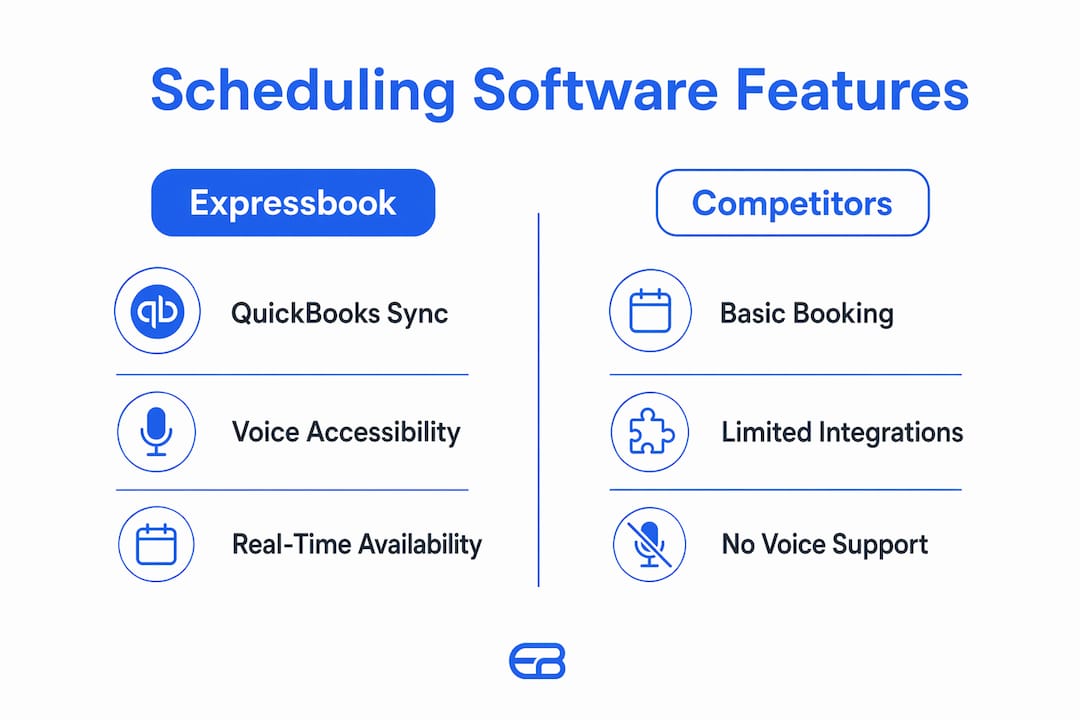 Scheduling Software Features

Expressbook

QuickBooks Sync

Voice Accessibility

Real-Time Availability

Competitors

Basic Booking

Limited Integrations

No Voice Support